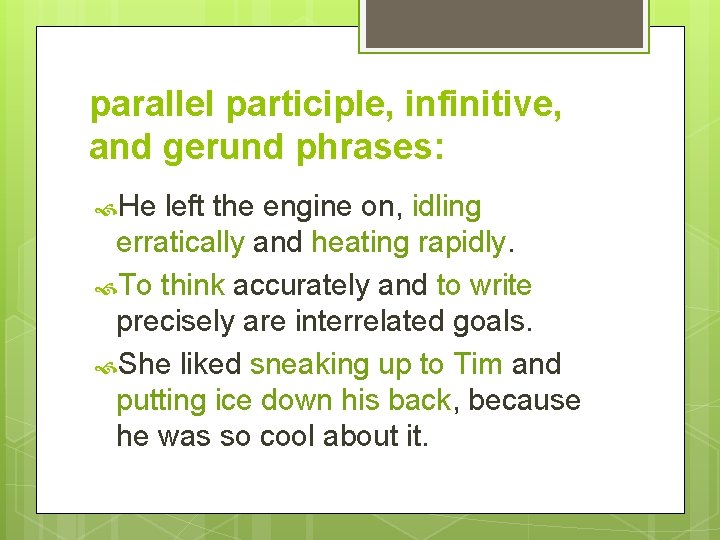 parallel participle, infinitive, and gerund phrases:

He left the engine on, idling erratically and heating rapidly.

To think accurately and to write precisely are interrelated goals.

She liked sneaking up to Tim and putting ice down his back, because he was so cool about it.